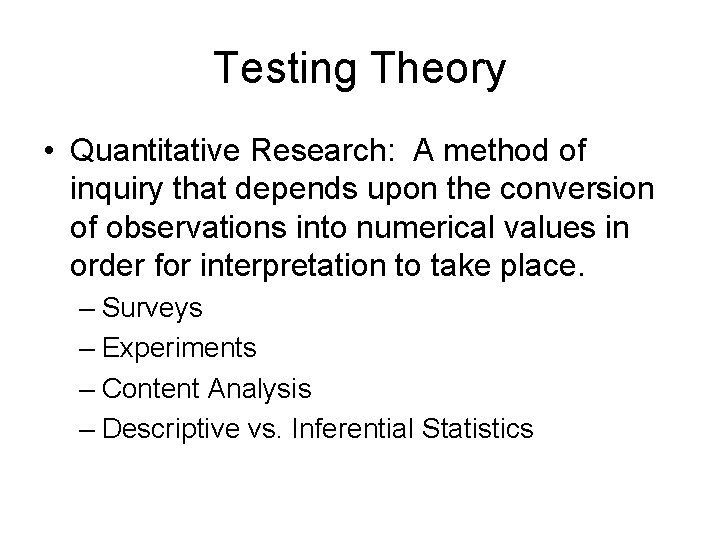 Testing Theory

• Quantitative Research: A method of inquiry that depends upon the conversion of observations into numerical values in order for interpretation to take place.
– Surveys
– Experiments
– Content Analysis
– Descriptive vs. Inferential Statistics